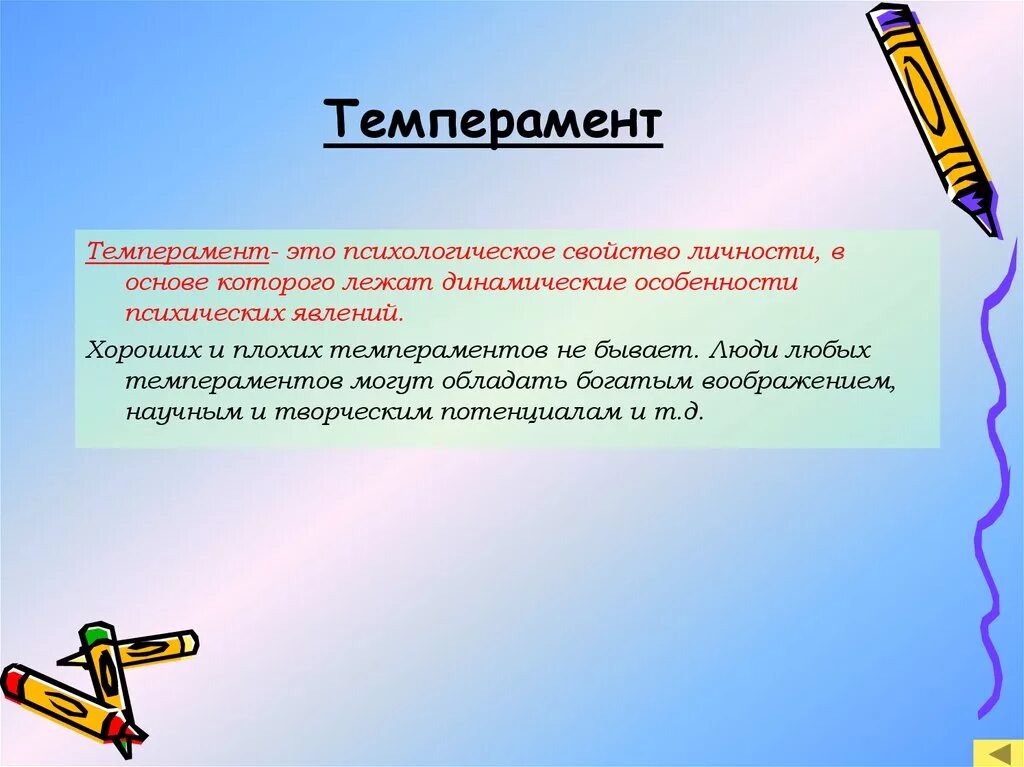 Темперамент

Темперамент- это психологическое свойство личности, в основе которого лежат динамические особенности психических явлений.

Хороших и плохих темпераментов не бывает. Люди любых темпераментов могут обладать богатым воображением, научным и творческим потенциалам и т.д.